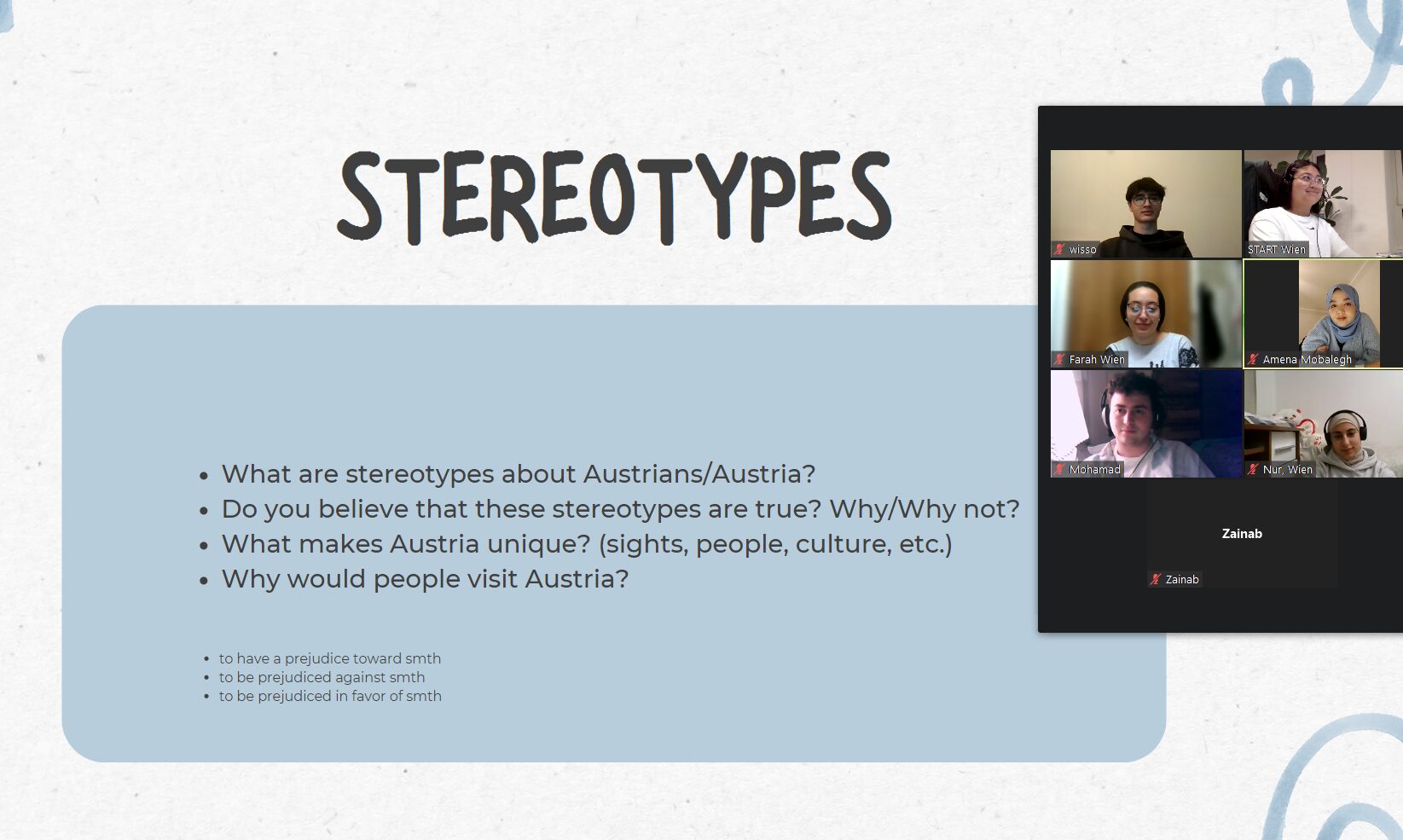 STEREOTYPES

- What are stereotypes about Austrians/Austria?
- Do you believe that these stereotypes are true? Why/Why not?
- What makes Austria unique? (sights, people, culture, etc.)
- Why would people visit Austria?

- to have a prejudice toward smth
- to be prejudiced against smth
- to be prejudiced in favor of smth

wisso
START Wien
Farah Wien
Amena Mobalegh
Mohamad
Nur, Wien
Zainab
Zainab